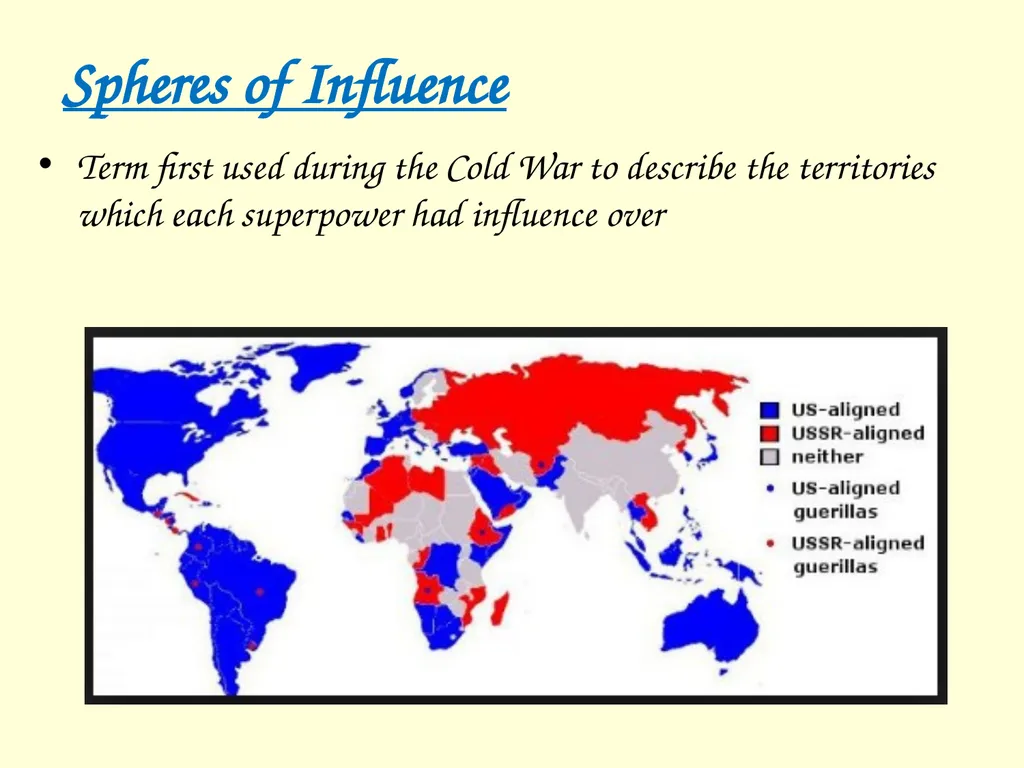 Spheres of Influence

• Term first used during the Cold War to describe the territories which each superpower had influence over

US-aligned
USSR-aligned
neither
US-aligned guerillas
USSR-aligned guerillas